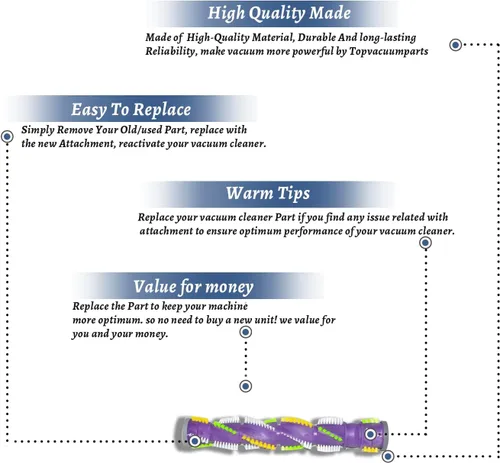 High Quality Made

Made of High-Quality Material, Durable And long-lasting Reliability, make vacuum more powerful by Topvacuumparts

Easy To Replace

Simply Remove Your Old/used Part, replace with the new Attachment, reactivate your vacuum cleaner.

Warm Tips

Replace your vacuum cleaner Part if you find any issue related with attachment to ensure optimum performance of your vacuum cleaner.

Value for money

Replace the Part to keep your machine more optimum. so no need to buy a new unit! we value for you and your money.